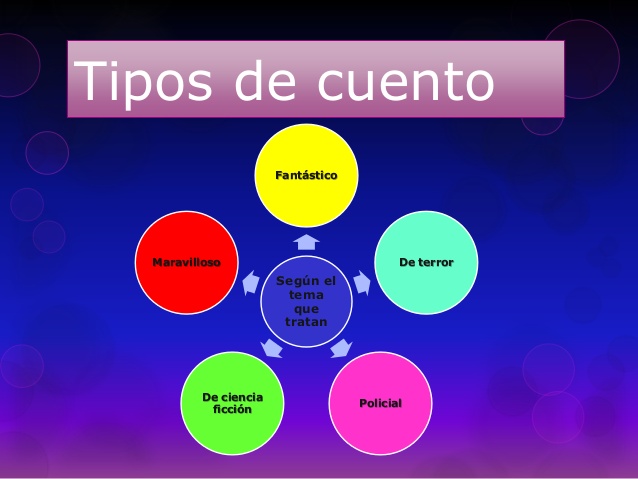 Tipos de cuento

Según el tema que tratan

Fantástico

De terror

Policial

De ciencia ficción

Maravilloso